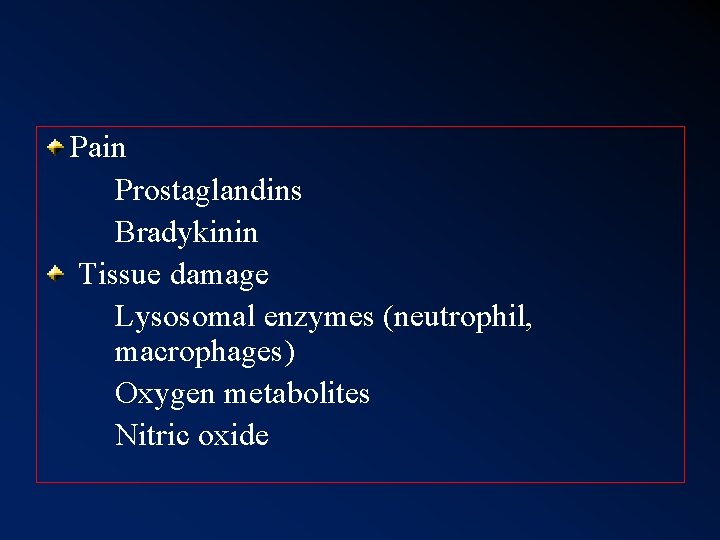 Pain

Prostaglandins

Bradykinin

Tissue damage

Lysosomal enzymes (neutrophil, macrophages)

Oxygen metabolites

Nitric oxide